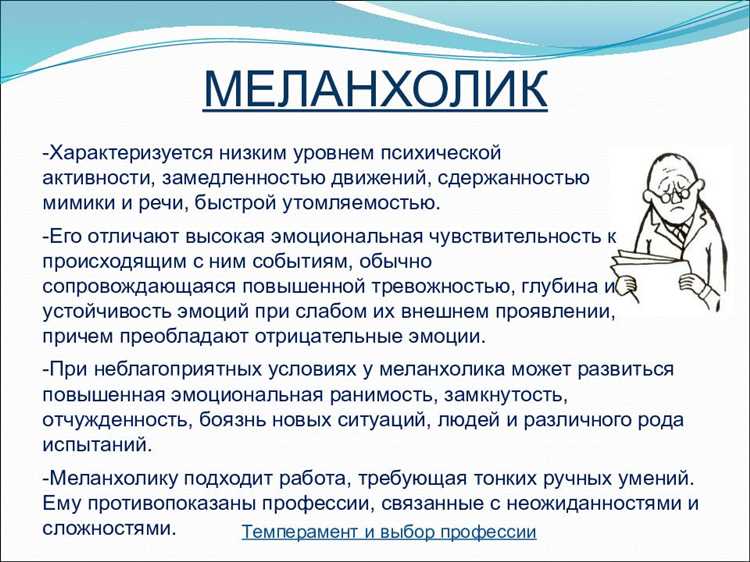 МЕЛАНХОЛИК

-Характеризуется низким уровнем психической активности, замедленностью движений, сдержанностью мимики и речи, быстрой утомляемостью.

-Его отличают высокая эмоциональная чувствительность к происходящим с ним событиям, обычно сопровождающаяся повышенной тревожностью, глубина и устойчивость эмоций при слабом их внешнем проявлении, причем преобладают отрицательные эмоции.

-При неблагоприятных условиях у меланхолика может развиться повышенная эмоциональная ранимость, замкнутость, отчужденность, боязнь новых ситуаций, людей и различного рода испытаний.

-Меланхолику подходит работа, требующая тонких ручных умений. Ему противопоказаны профессии, связанные с неожиданностями и сложностями.

Темперамент и выбор профессии